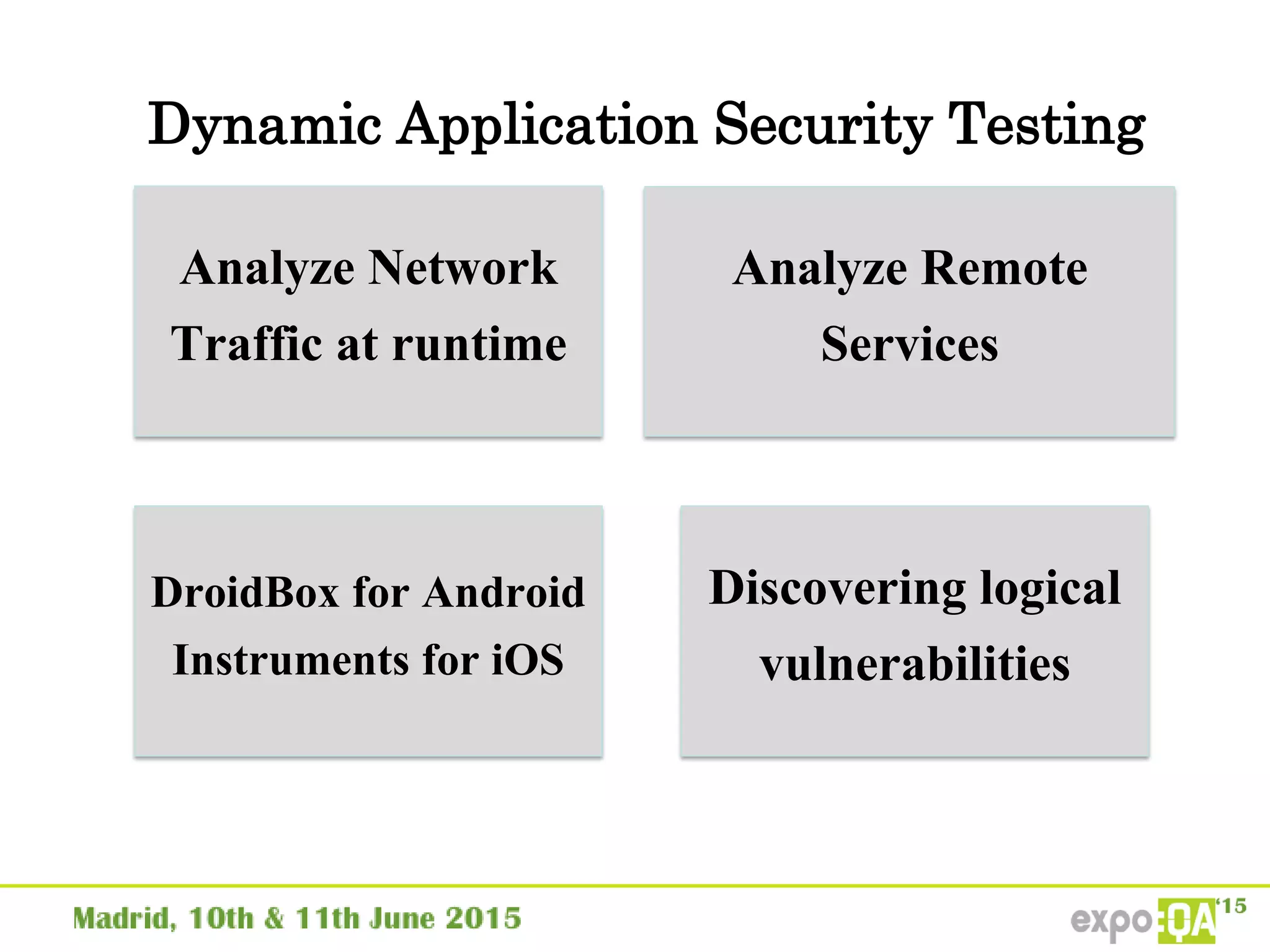 Dynamic Application Security Testing

Analyze Network Traffic at runtime

Analyze Remote Services

DroidBox for Android Instruments for iOS

Discovering logical vulnerabilities

Madrid, 10th & 11th June 2015

expo QA '15